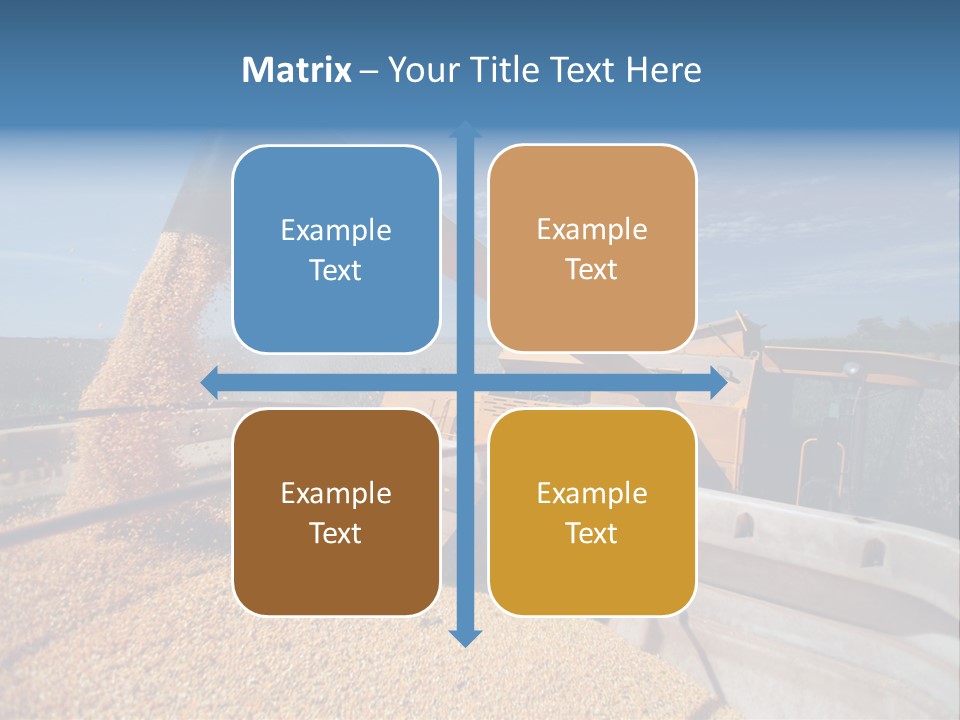 Matrix – Your Title Text Here

Example Text

Example Text

Example Text

Example Text